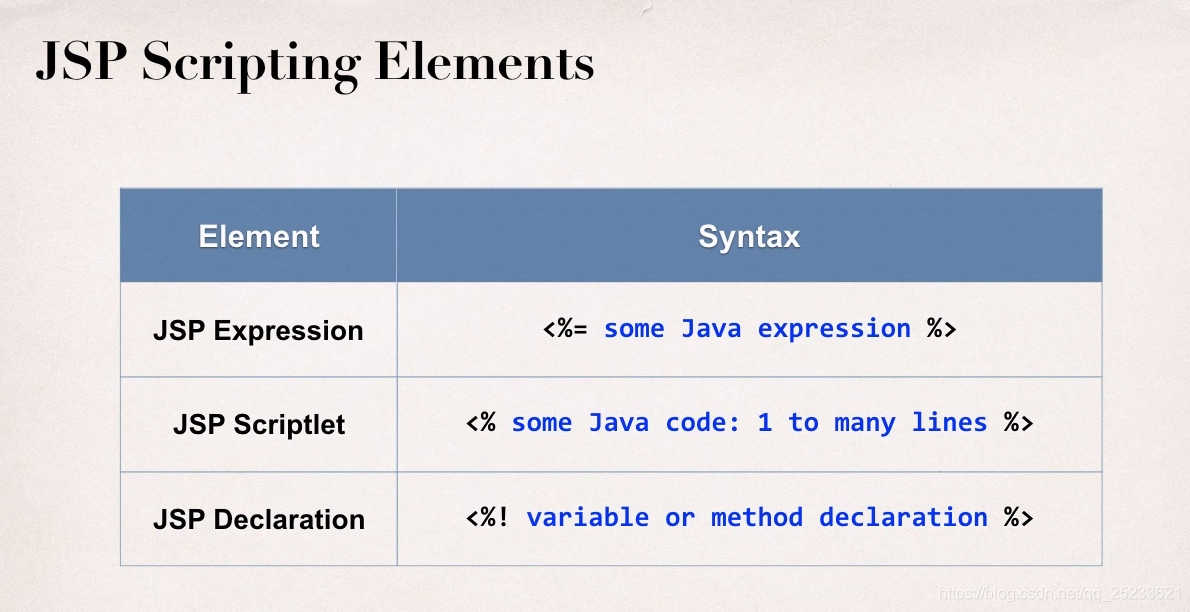 JSP Scripting Elements

| Element | Syntax |
|---|---|
| JSP Expression | <%= some Java expression %> |
| JSP Scriptlet | <% some Java code: 1 to many lines %> |
| JSP Declaration | <%! variable or method declaration %> |

https://blog.csdn.net/qq_25233621